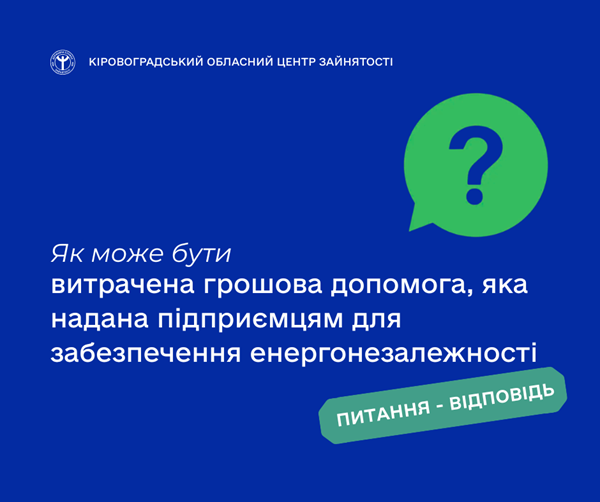 КІРОВОГРАДСЬКИЙ ОБЛАСНИЙ ЦЕНТР ЗАЙНЯТОСТІ

?

Як може бути витрачена грошова допомога, яка надана підприємцям для забезпечення енергонезалежності

ПИТАННЯ - ВІДПОВІДЬ